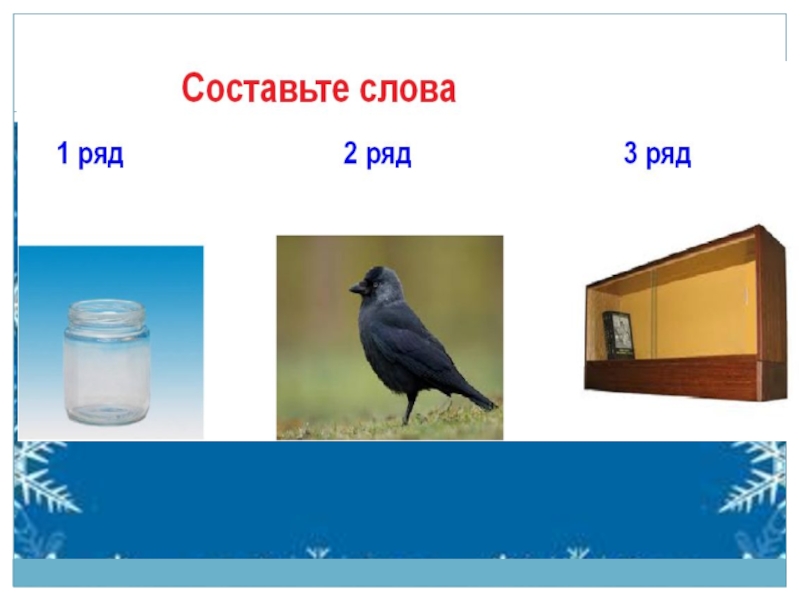 Составьте слова

1 ряд

2 ряд

3 ряд